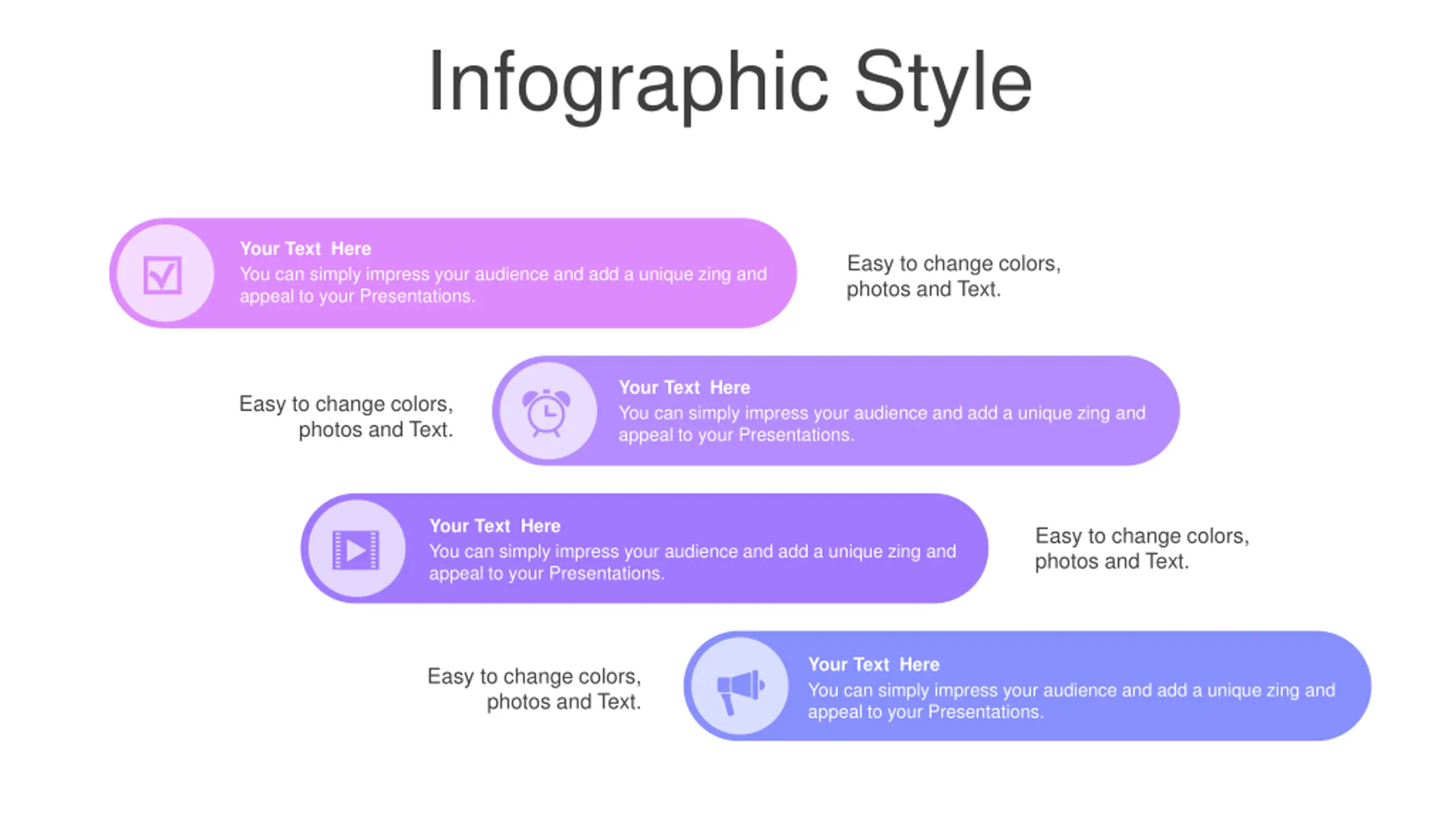 Infographic Style

Your Text Here
You can simply impress your audience and add a unique zing and appeal to your Presentations.

Easy to change colors, photos and Text.

Easy to change colors, photos and Text.

Your Text Here
You can simply impress your audience and add a unique zing and appeal to your Presentations.

Your Text Here
You can simply impress your audience and add a unique zing and appeal to your Presentations.

Easy to change colors, photos and Text.

Easy to change colors, photos and Text.

Your Text Here
You can simply impress your audience and add a unique zing and appeal to your Presentations.